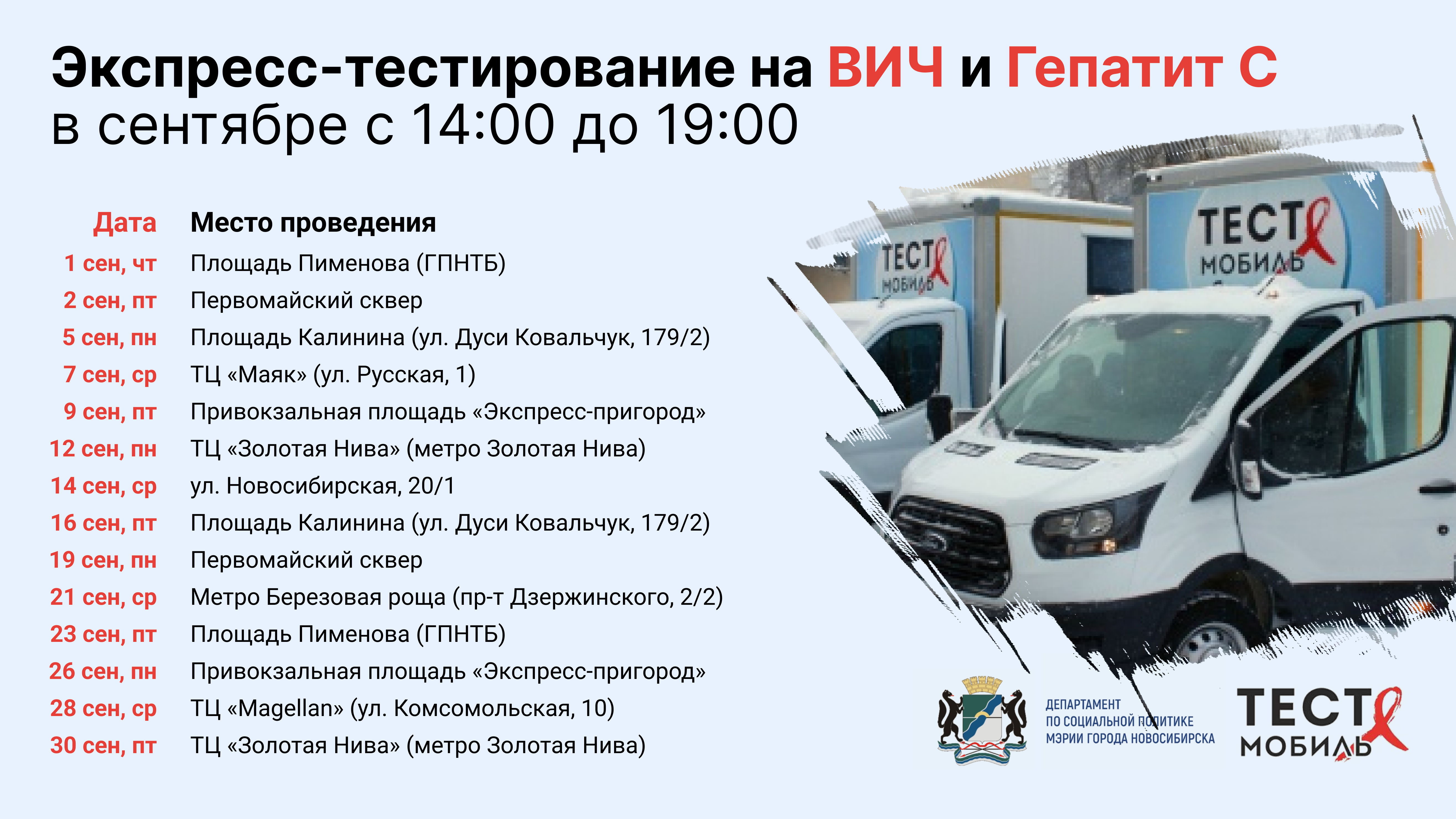 Экспресс-тестирование на ВИЧ и Гепатит С
в сентябре с 14:00 до 19:00

| Дата | Место проведения |
|---|---|
| 1 сен, чт | Площадь Пименова (ГПНТБ) |
| 2 сен, пт | Первомайский сквер |
| 5 сен, пн | Площадь Калинина (ул. Дуси Ковальчук, 179/2) |
| 7 сен, ср | ТЦ «Маяк» (ул. Русская, 1) |
| 9 сен, пт | Привокзальная площадь «Экспресс-пригород» |
| 12 сен, пн | ТЦ «Золотая Нива» (метро Золотая Нива) |
| 14 сен, ср | ул. Новосибирская, 20/1 |
| 16 сен, пт | Площадь Калинина (ул. Дуси Ковальчук, 179/2) |
| 19 сен, пн | Первомайский сквер |
| 21 сен, ср | Метро Березовая роща (пр-т Дзержинского, 2/2) |
| 23 сен, пт | Площадь Пименова (ГПНТБ) |
| 26 сен, пн | Привокзальная площадь «Экспресс-пригород» |
| 28 сен, ср | ТЦ «Magellan» (ул. Комсомольская, 10) |
| 30 сен, пт | ТЦ «Золотая Нива» (метро Золотая Нива) |

ТЕСТ МОБИЛЬ
ТЕСТ МОБИЛЬ

ДЕПАРТАМЕНТ ПО СОЦИАЛЬНОЙ ПОЛИТИКЕ МЭРИИ ГОРОДА НОВОСИБИРСКА

ТЕСТ МОБИЛЬ